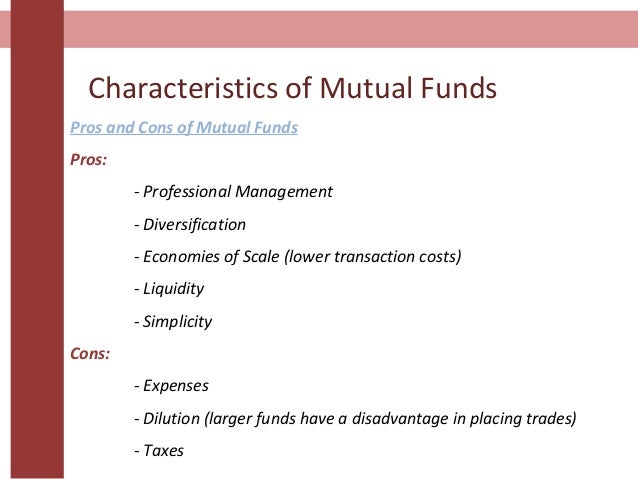 Characteristics of Mutual Funds

Pros and Cons of Mutual Funds

Pros:

- Professional Management

- Diversification

- Economies of Scale (lower transaction costs)

- Liquidity

- Simplicity

Cons:

- Expenses

- Dilution (larger funds have a disadvantage in placing trades)

- Taxes